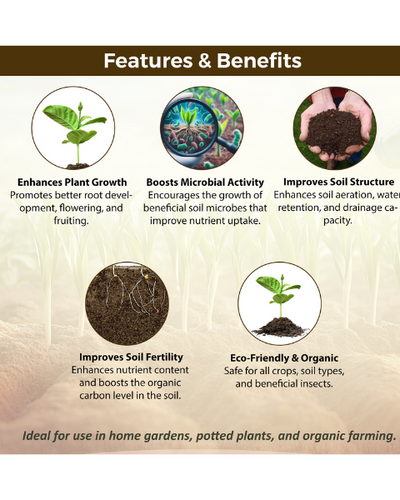 Features & Benefits

Enhances Plant Growth
Promotes better root development, flowering, and fruiting.

Boosts Microbial Activity
Encourages the growth of beneficial soil microbes that improve nutrient uptake.

Improves Soil Structure
Enhances soil aeration, water retention, and drainage capacity.

Improves Soil Fertility
Enhances nutrient content and boosts the organic carbon level in the soil.

Eco-Friendly & Organic
Safe for all crops, soil types, and beneficial insects.

Ideal for use in home gardens, potted plants, and organic farming.